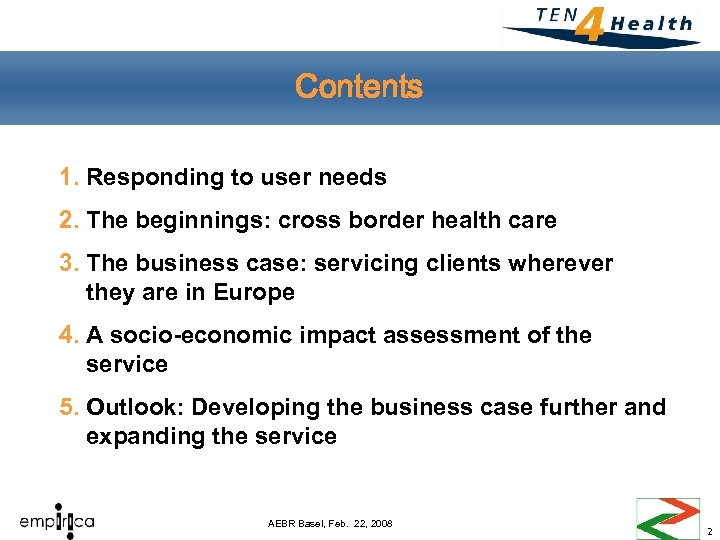 TEN 4 Health

Contents

1. Responding to user needs

2. The beginnings: cross border health care

3. The business case: servicing clients wherever they are in Europe

4. A socio-economic impact assessment of the service

5. Outlook: Developing the business case further and expanding the service

empirica

AEBR Basel, Feb. 22, 2008

2